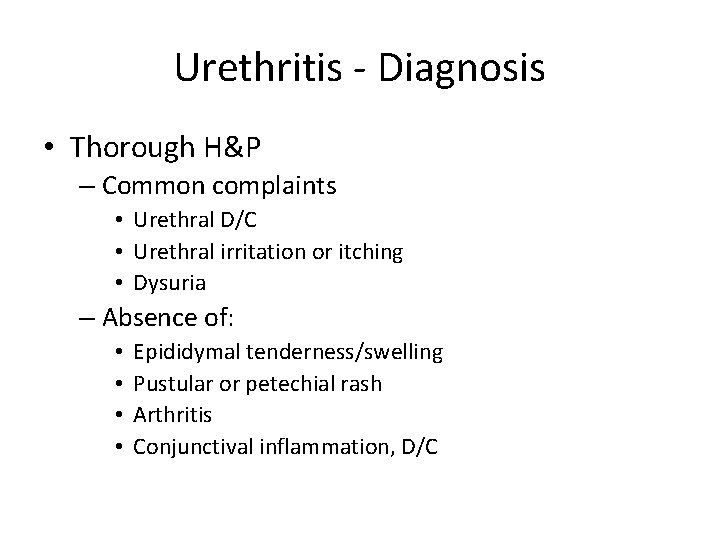 Urethritis - Diagnosis

• Thorough H&P
– Common complaints
• Urethral D/C
• Urethral irritation or itching
• Dysuria
– Absence of:
• Epididymal tenderness/swelling
• Pustular or petechial rash
• Arthritis
• Conjunctival inflammation, D/C